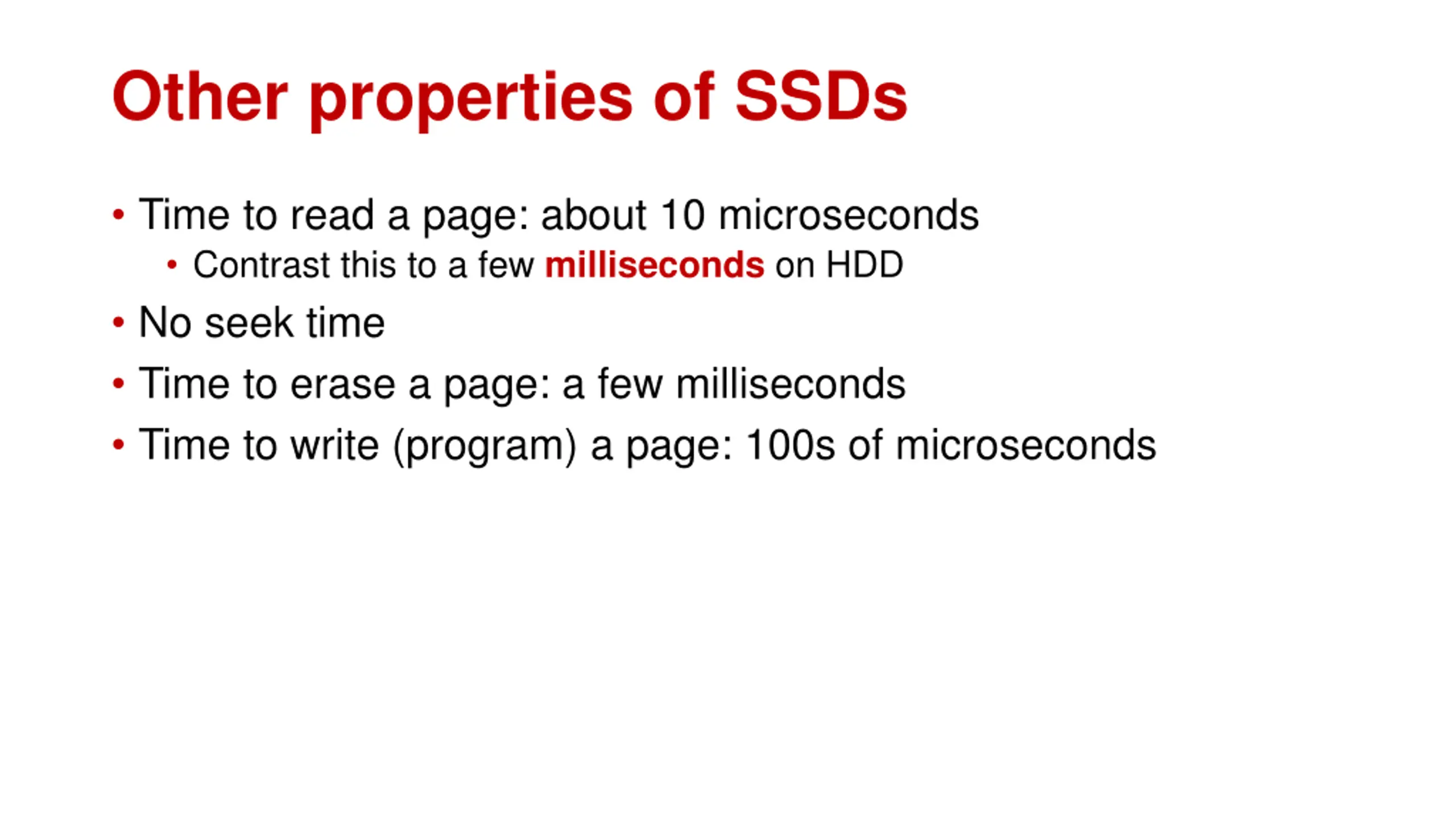 Other properties of SSDs

• Time to read a page: about 10 microseconds
  • Contrast this to a few milliseconds on HDD
• No seek time
• Time to erase a page: a few milliseconds
• Time to write (program) a page: 100s of microseconds